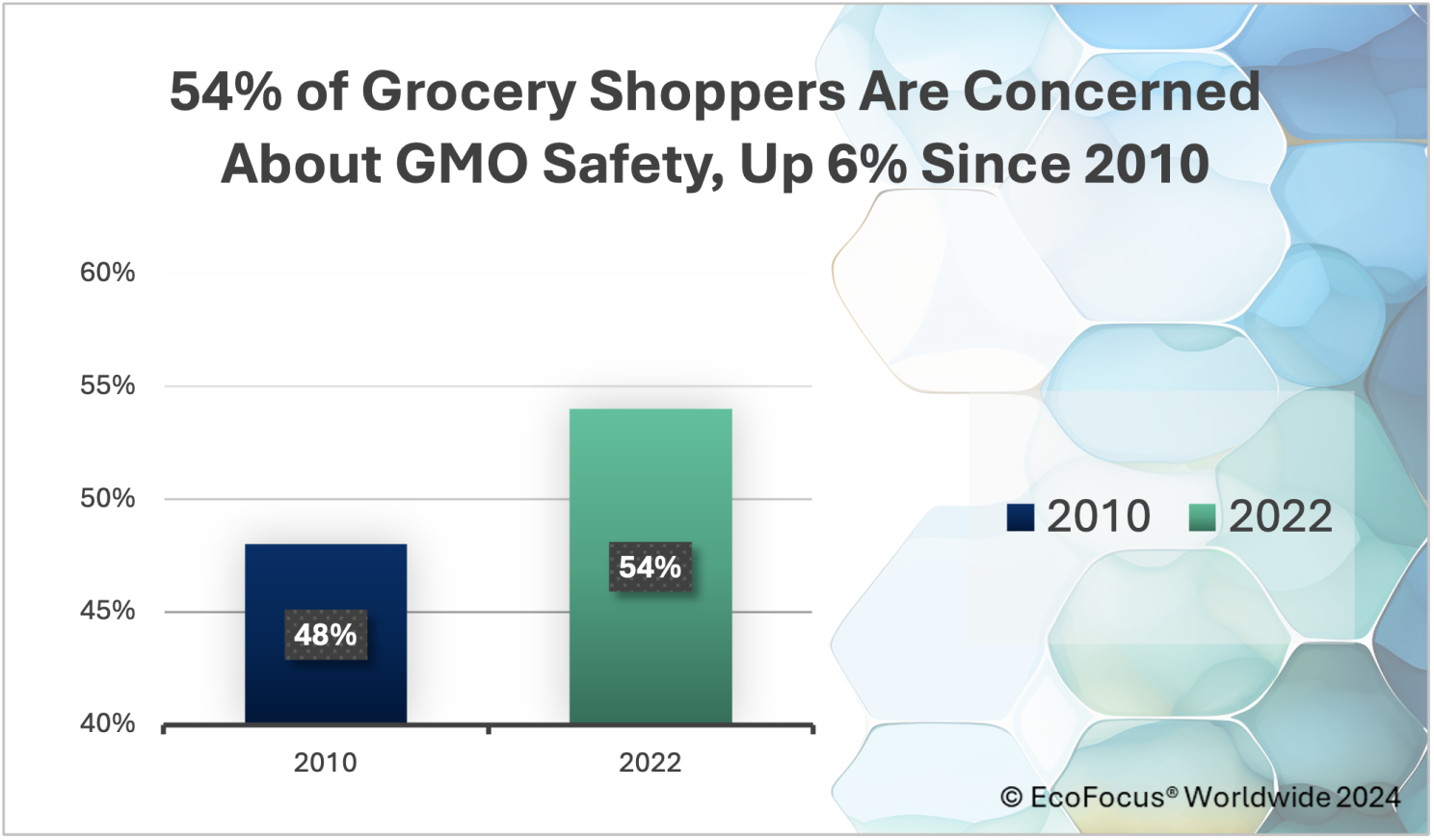 54% of Grocery Shoppers Are Concerned About GMO Safety, Up 6% Since 2010

60%
55%
50%
45%
40%

48%
54%

2010
2022

2010 2022

© EcoFocus® Worldwide 2024